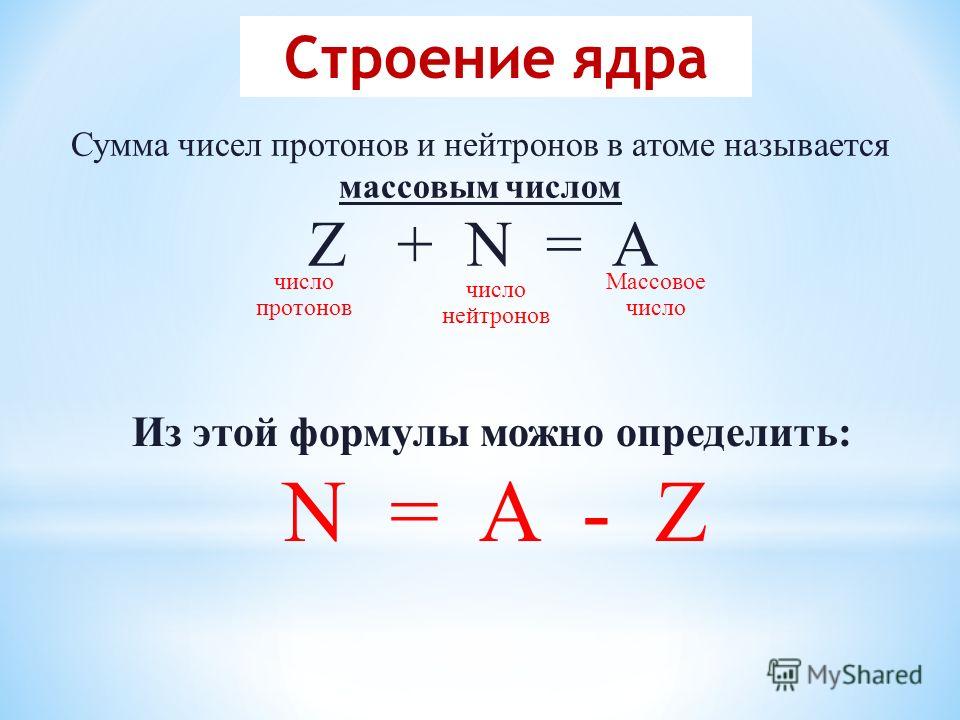 Строение ядра

Сумма чисел протонов и нейтронов в атоме называется массовым числом

$Z + N = A$

число протонов

число нейтронов

Массовое число

Из этой формулы можно определить:

$N = A - Z$

MyShared